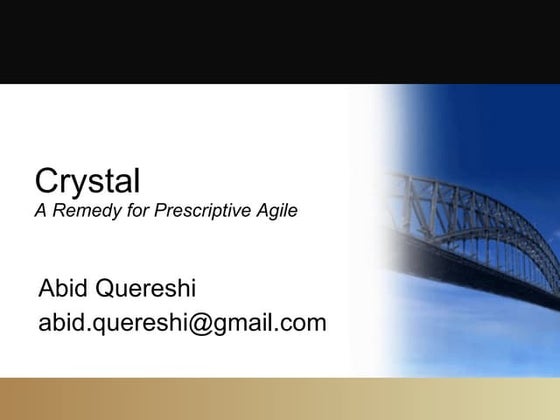 Crystal
A Remedy for Prescriptive Agile

Abid Quereshi
abid.quereshi@gmail.com